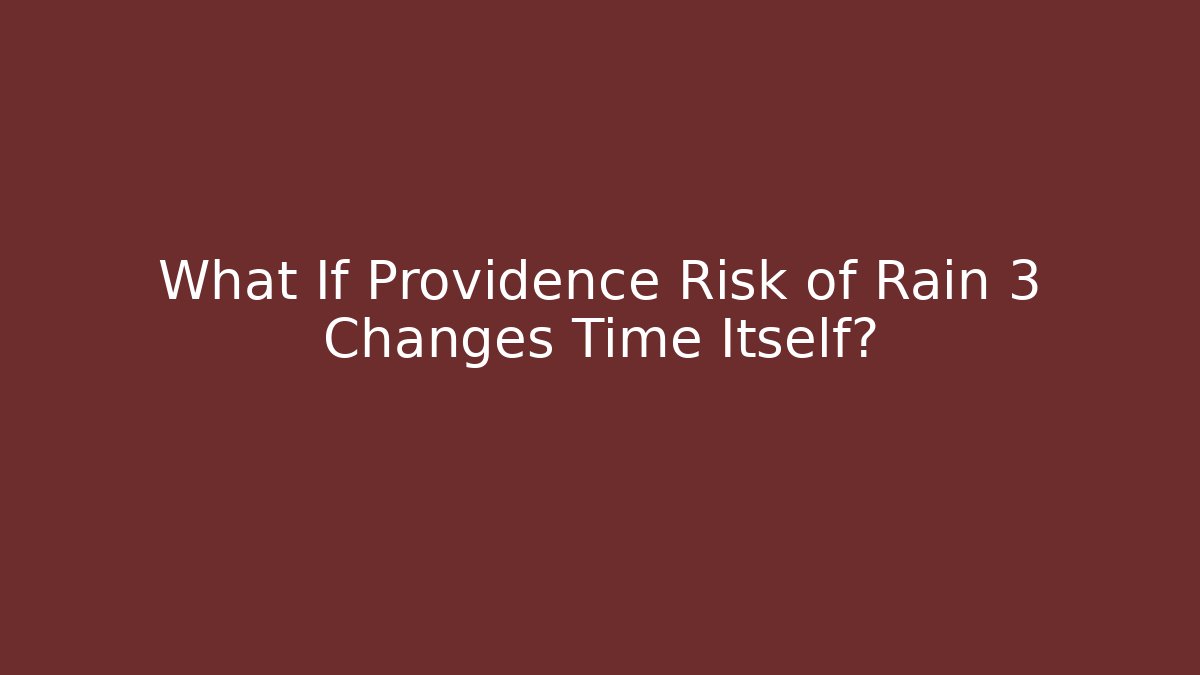 What If Providence Risk of Rain 3 Changes Time Itself?